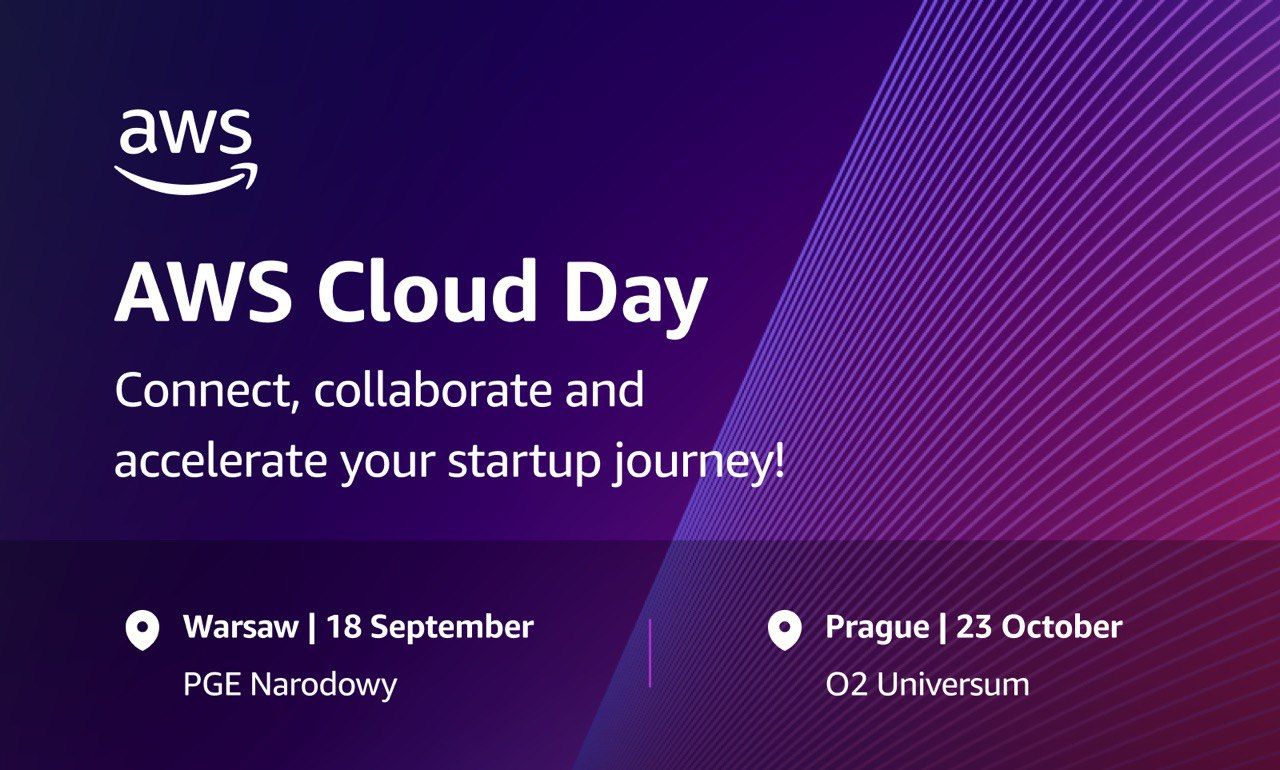 aws

AWS Cloud Day

Connect, collaborate and accelerate your startup journey!

Warsaw | 18 September
PGE Narodowy

Prague | 23 October
O2 Universum